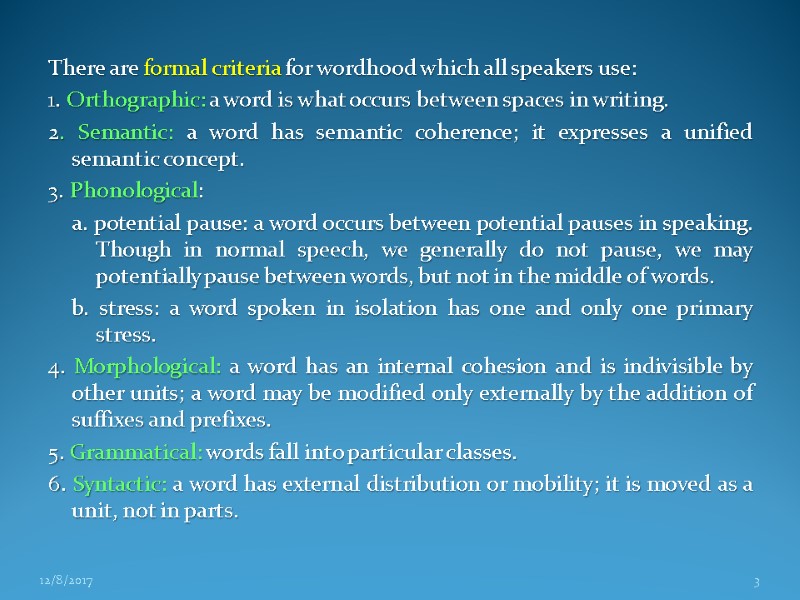 There are formal criteria for wordhood which all speakers use:

1. Orthographic: a word is what occurs between spaces in writing.

2. Semantic: a word has semantic coherence; it expresses a unified semantic concept.

3. Phonological:

a. potential pause: a word occurs between potential pauses in speaking. Though in normal speech, we generally do not pause, we may potentially pause between words, but not in the middle of words.

b. stress: a word spoken in isolation has one and only one primary stress.

4. Morphological: a word has an internal cohesion and is indivisible by other units; a word may be modified only externally by the addition of suffixes and prefixes.

5. Grammatical: words fall into particular classes.

6. Syntactic: a word has external distribution or mobility; it is moved as a unit, not in parts.

12/8/2017

3